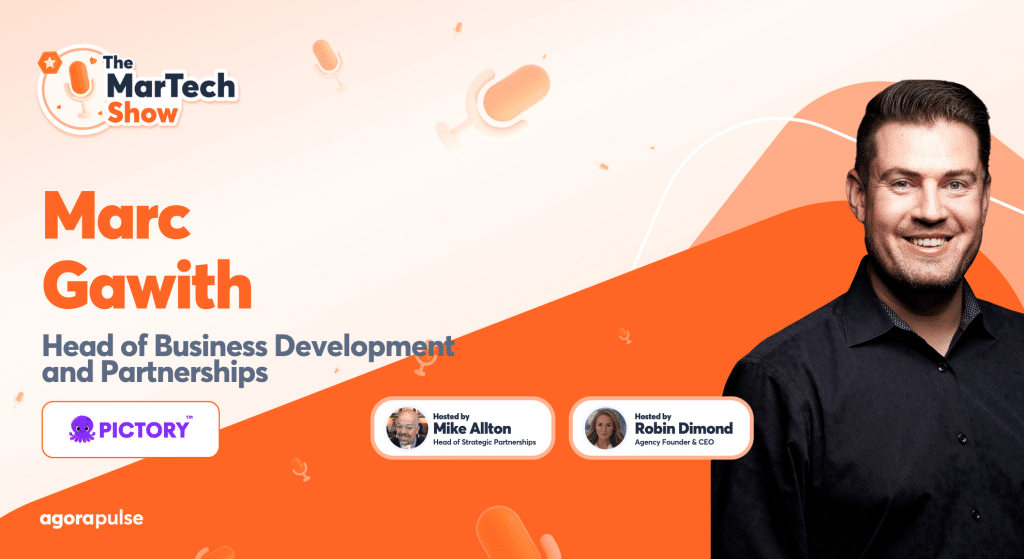 The MarTech Show

Marc Gawith

Head of Business Development and Partnerships

PICTORY™

Hosted by
Mike Allton
Head of Strategic Partnerships

Hosted by
Robin Dimond
Agency Founder & CEO

agorapulse